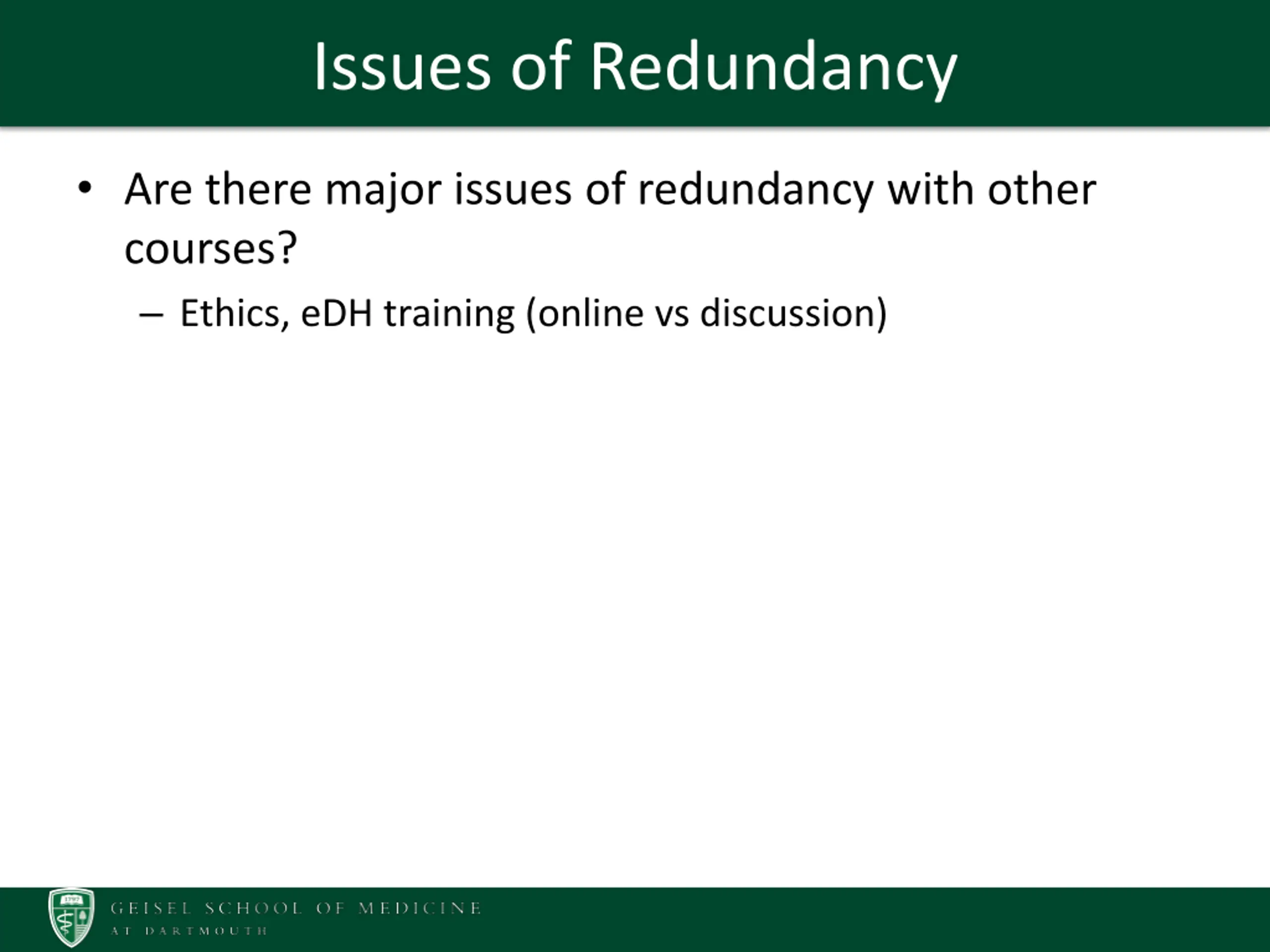 Issues of Redundancy

• Are there major issues of redundancy with other courses?

– Ethics, eDH training (online vs discussion)

1797

GEISEL SCHOOL OF MEDICINE
AT DARTMOUTH